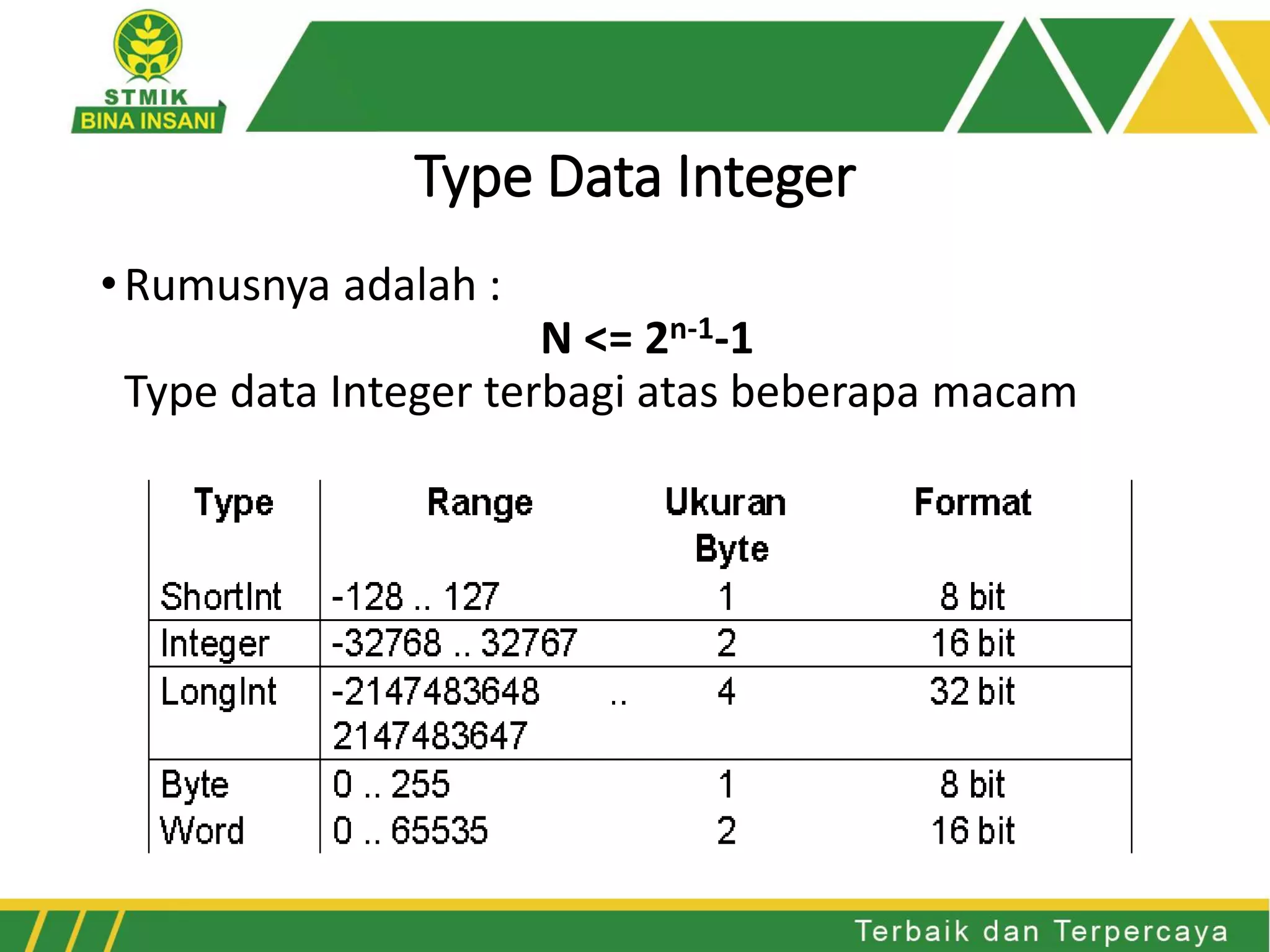 STMIK
BINA INSANI

Type Data Integer

• Rumusnya adalah :

$N <= 2^{n-1}-1$

Type data Integer terbagi atas beberapa macam

| Type | Range | Ukuran Byte | Format |
|---|---|---|---|
| ShortInt | -128 .. 127 | 1 | 8 bit |
| Integer | -32768 .. 32767 | 2 | 16 bit |
| LongInt | -2147483648 .. 2147483647 | 4 | 32 bit |
| Byte | 0 .. 255 | 1 | 8 bit |
| Word | 0 .. 65535 | 2 | 16 bit |

Terbaik dan Terpercaya